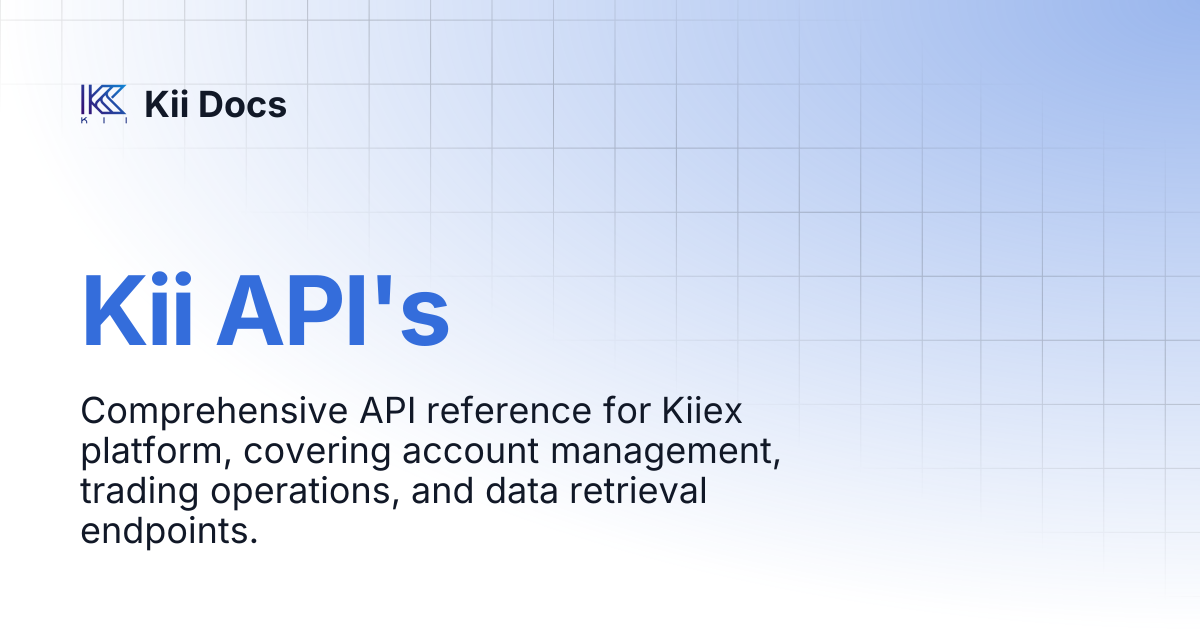 KII

Kii Docs

Kii API's

Comprehensive API reference for Kiiex platform, covering account management, trading operations, and data retrieval endpoints.